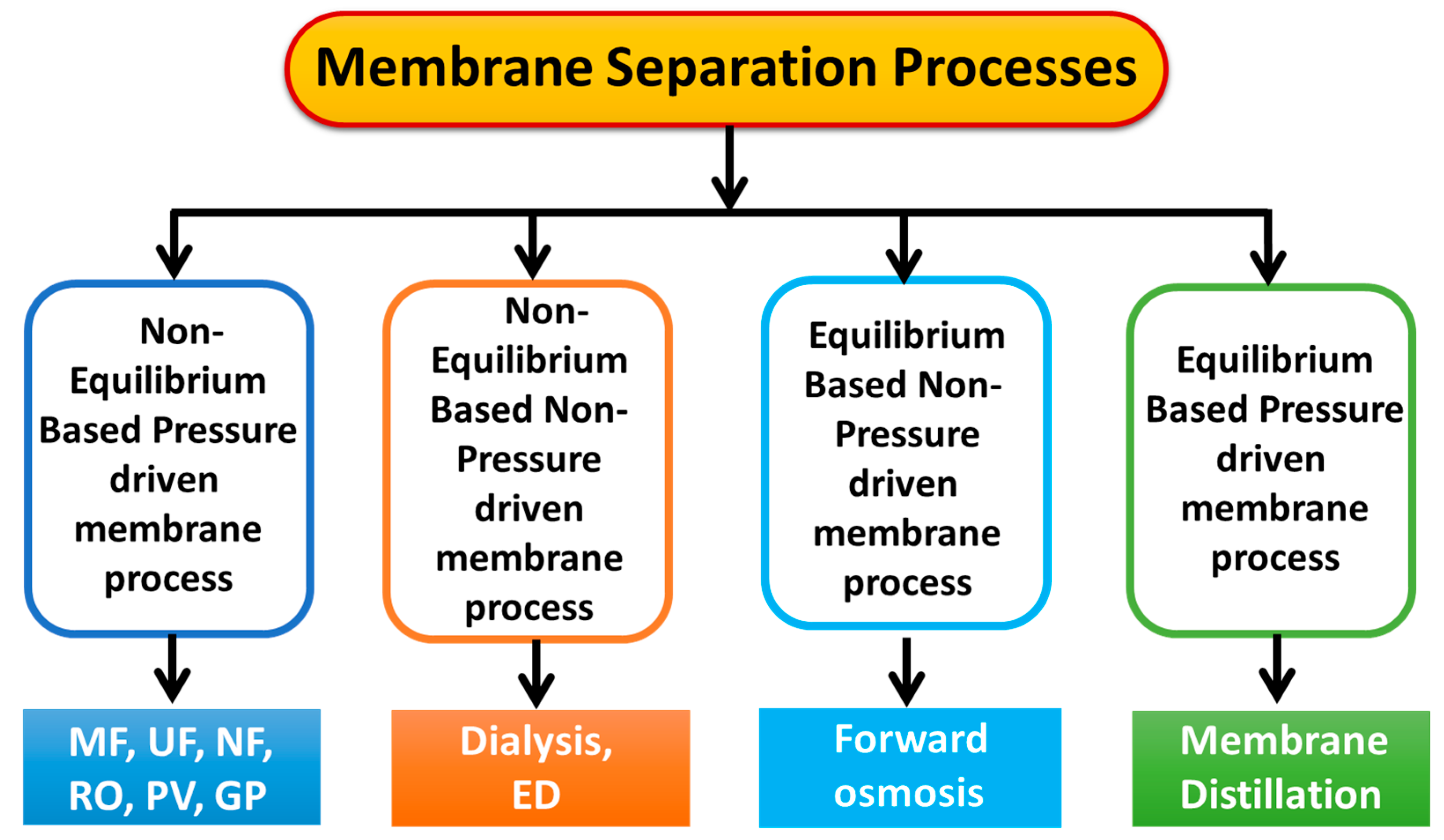 Membrane Separation Processes

Non-Equilibrium Based Pressure driven membrane process

Non-Equilibrium Based Non-Pressure driven membrane process

Equilibrium Based Non-Pressure driven membrane process

Equilibrium Based Pressure driven membrane process

MF, UF, NF, RO, PV, GP

Dialysis, ED

Forward osmosis

Membrane Distillation